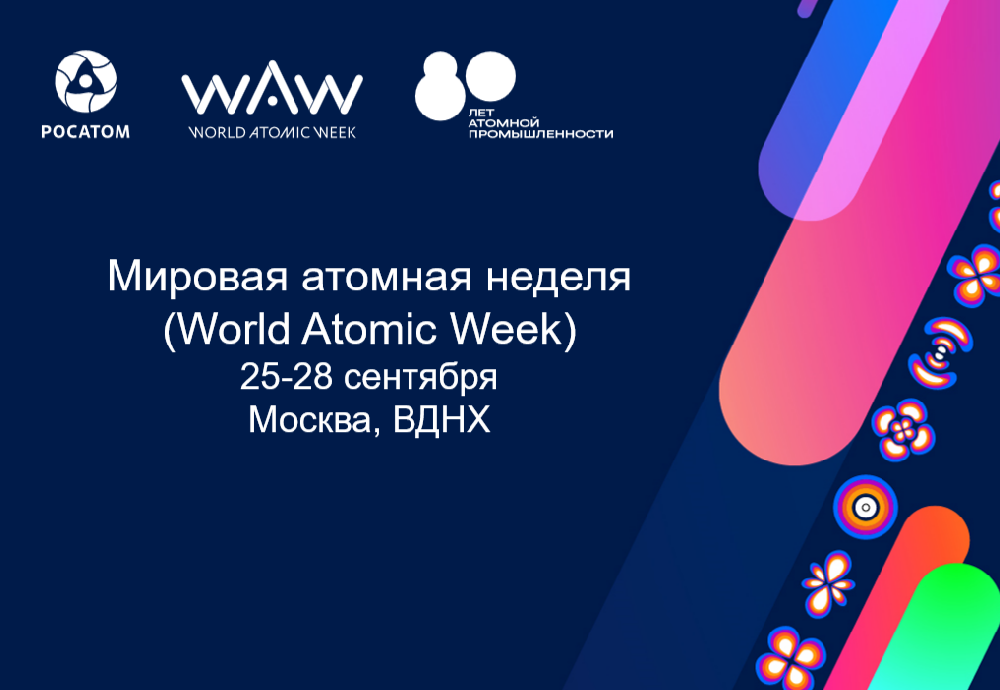 РОСАТОМ

WAW
WORLD ATOMIC WEEK

80
ЛЕТ
АТОМНОЙ
ПРОМЫШЛЕННОСТИ

Мировая атомная неделя
(World Atomic Week)
25-28 сентября
Москва, ВДНХ